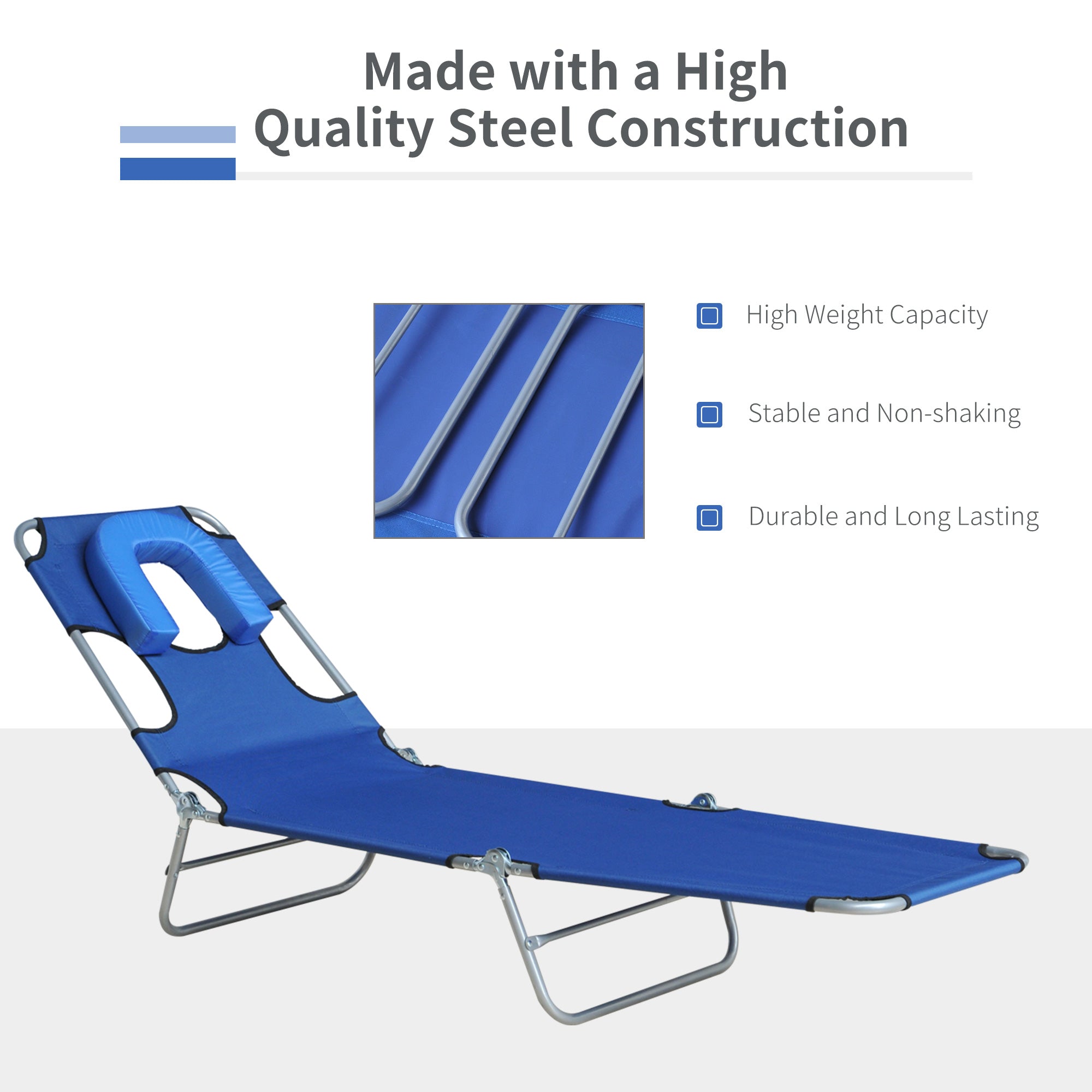 Made with a High Quality Steel Construction

High Weight Capacity

Stable and Non-shaking

Durable and Long Lasting